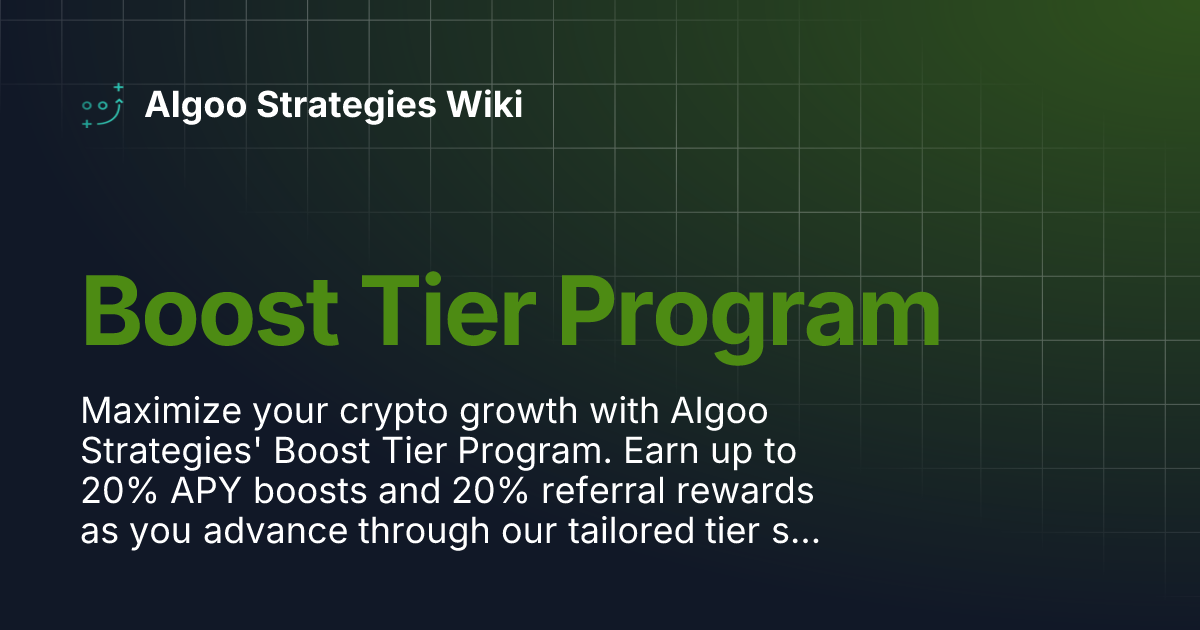 Algoo Strategies Wiki

Boost Tier Program

Maximize your crypto growth with Algoo Strategies' Boost Tier Program. Earn up to 20% APY boosts and 20% referral rewards as you advance through our tailored tier s...